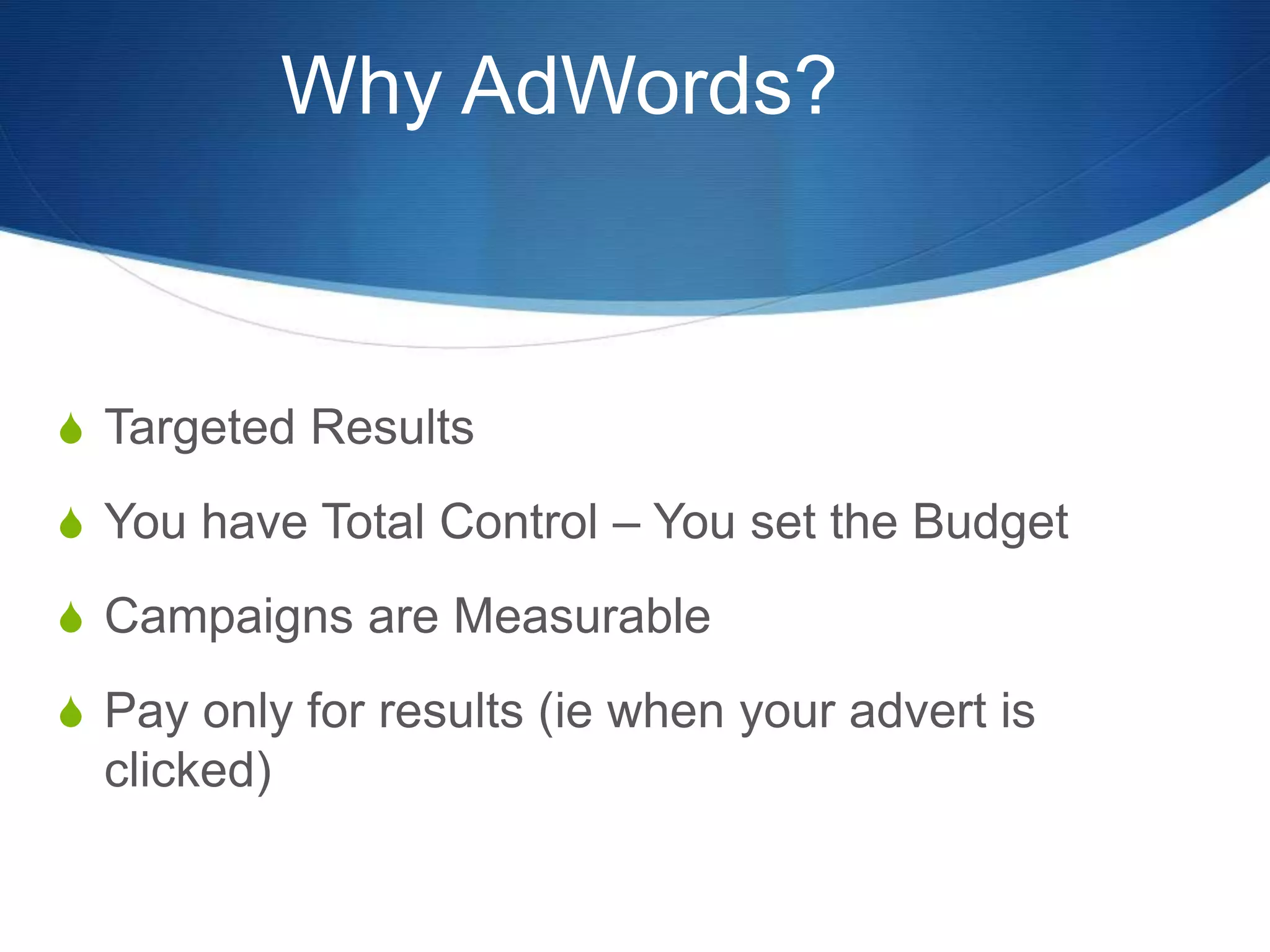 Why AdWords?

Targeted Results

You have Total Control – You set the Budget

Campaigns are Measurable

Pay only for results (ie when your advert is clicked)